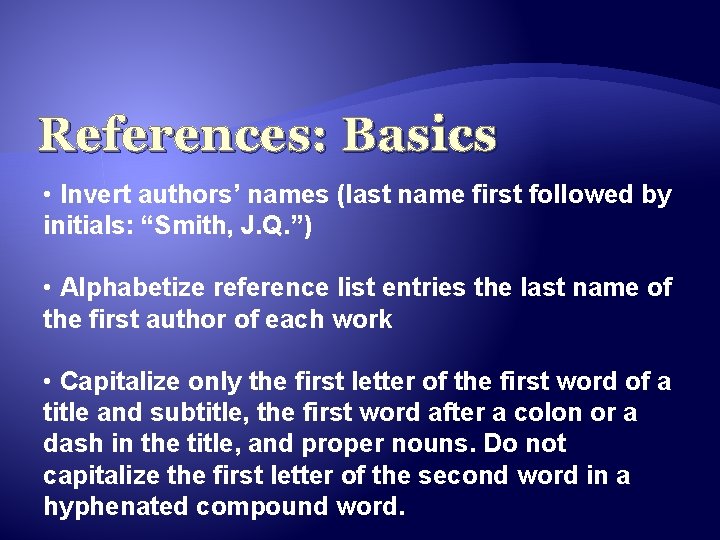 References: Basics

• Invert authors’ names (last name first followed by initials: “Smith, J.Q.”)

• Alphabetize reference list entries the last name of the first author of each work

• Capitalize only the first letter of the first word of a title and subtitle, the first word after a colon or a dash in the title, and proper nouns. Do not capitalize the first letter of the second word in a hyphenated compound word.